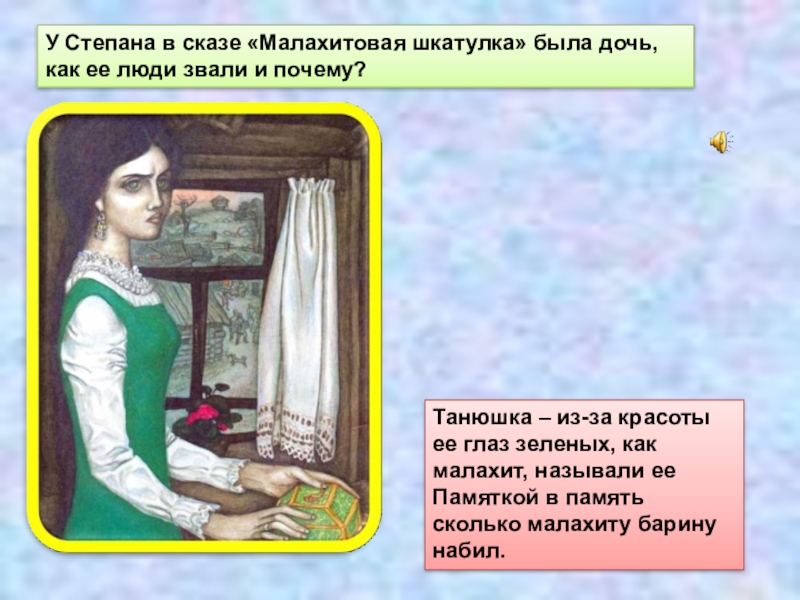 У Степана в сказе «Малахитовая шкатулка» была дочь, как ее люди звали и почему?

Танюшка – из-за красоты ее глаз зеленых, как малахит, называли ее Памяткой в память сколько малахиту барину набил.